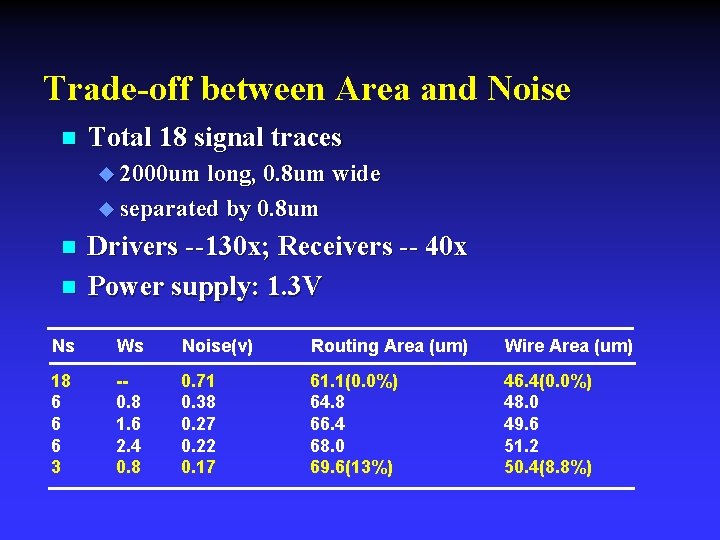 Trade-off between Area and Noise

Total 18 signal traces
2000um long, 0.8um wide
separated by 0.8um
Drivers --130x; Receivers -- 40x
Power supply: 1.3V

| Ns | Ws | Noise(v) | Routing Area (um) | Wire Area (um) |
|---|---|---|---|---|
| 18 | -- | 0.71 | 61.1(0.0%) | 46.4(0.0%) |
| 6 | 0.8 | 0.38 | 64.8 | 48.0 |
| 6 | 1.6 | 0.27 | 66.4 | 49.6 |
| 6 | 2.4 | 0.22 | 68.0 | 51.2 |
| 3 | 0.8 | 0.17 | 69.6(13%) | 50.4(8.8%) |